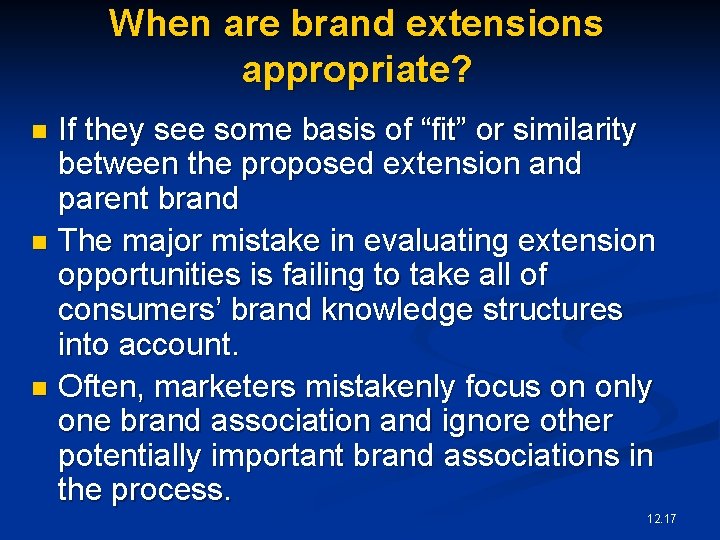 When are brand extensions appropriate?

- If they see some basis of “fit” or similarity between the proposed extension and parent brand
- The major mistake in evaluating extension opportunities is failing to take all of consumers’ brand knowledge structures into account.
- Often, marketers mistakenly focus on only one brand association and ignore other potentially important brand associations in the process.

12.17